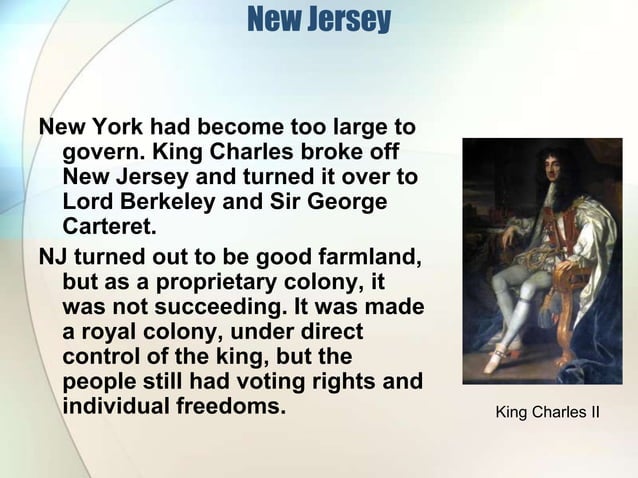 New Jersey

New York had become too large to govern. King Charles broke off New Jersey and turned it over to Lord Berkeley and Sir George Carteret.

NJ turned out to be good farmland, but as a proprietary colony, it was not succeeding. It was made a royal colony, under direct control of the king, but the people still had voting rights and individual freedoms.

King Charles II